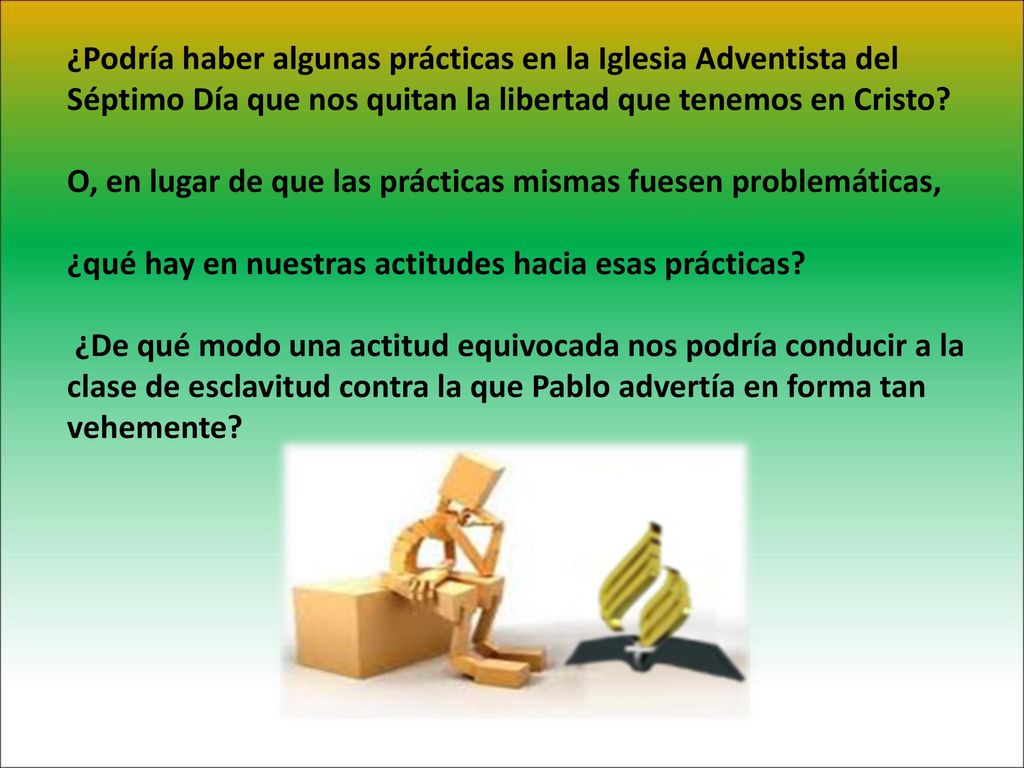 ¿Podría haber algunas prácticas en la Iglesia Adventista del Séptimo Día que nos quitan la libertad que tenemos en Cristo?

O, en lugar de que las prácticas mismas fuesen problemáticas,

¿qué hay en nuestras actitudes hacia esas prácticas?

¿De qué modo una actitud equivocada nos podría conducir a la clase de esclavitud contra la que Pablo advertía en forma tan vehemente?